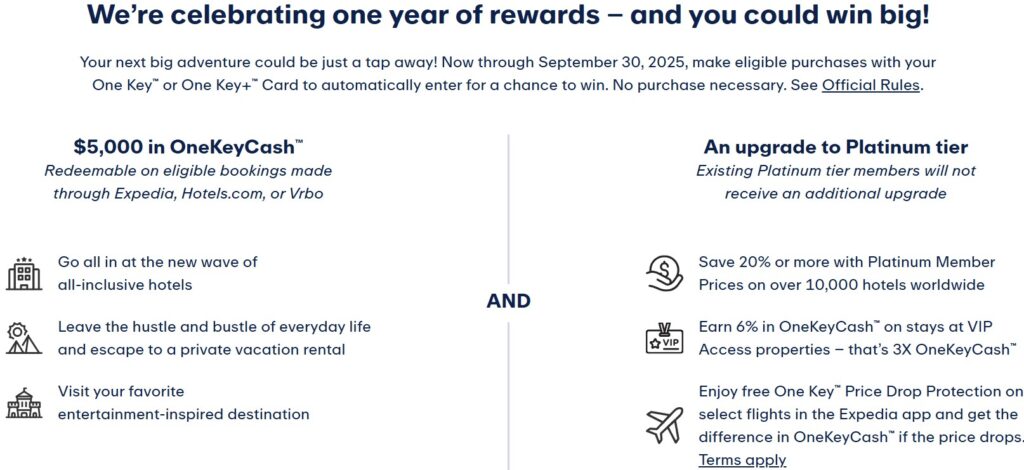 We're celebrating one year of rewards – and you could win big!

Your next big adventure could be just a tap away! Now through September 30, 2025, make eligible purchases with your One Key™ or One Key+™ Card to automatically enter for a chance to win. No purchase necessary. See Official Rules.

$5,000 in OneKeyCash™

Redeemable on eligible bookings made through Expedia, Hotels.com, or Vrbo

Go all in at the new wave of all-inclusive hotels

Leave the hustle and bustle of everyday life and escape to a private vacation rental

Visit your favorite entertainment-inspired destination

AND

An upgrade to Platinum tier

Existing Platinum tier members will not receive an additional upgrade

Save 20% or more with Platinum Member Prices on over 10,000 hotels worldwide

VIP

Earn 6% in OneKeyCash™ on stays at VIP Access properties – that's 3X OneKeyCash™

Enjoy free One Key™ Price Drop Protection on select flights in the Expedia app and get the difference in OneKeyCash™ if the price drops. Terms apply